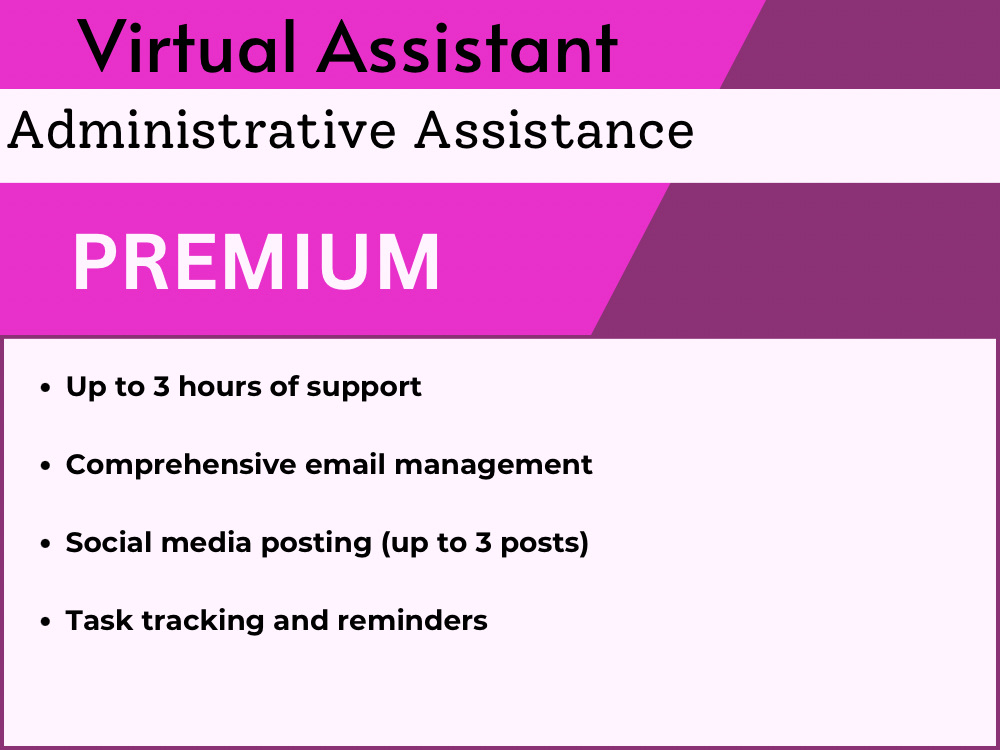 Virtual Assistant

Administrative Assistance

PREMIUM

• Up to 3 hours of support

• Comprehensive email management

• Social media posting (up to 3 posts)

• Task tracking and reminders